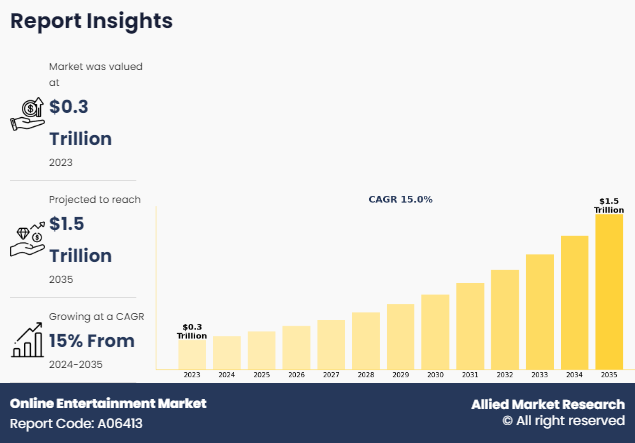 Report Insights

Market was valued at

$0.3 Trillion

2023

Projected to reach

$1.5 Trillion

2035

Growing at a CAGR

15% From

2024-2035

CAGR 15.0%

$0.3 Trillion

$1.5 Trillion

2023 2024 2025 2026 2027 2028 2029 2030 2031 2032 2033 2034 2035

Online Entertainment Market
Report Code: A06413

Allied Market Research
© All right reserved